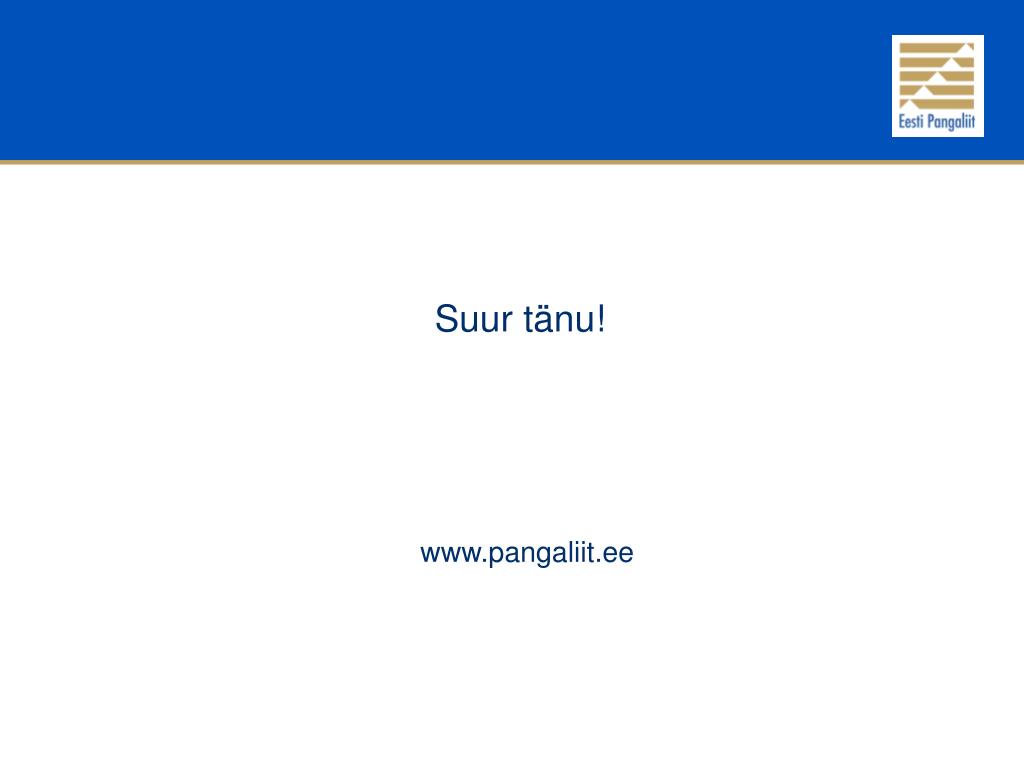 Eesti Pangaliit

Suur tänu!

www.pangaliit.ee